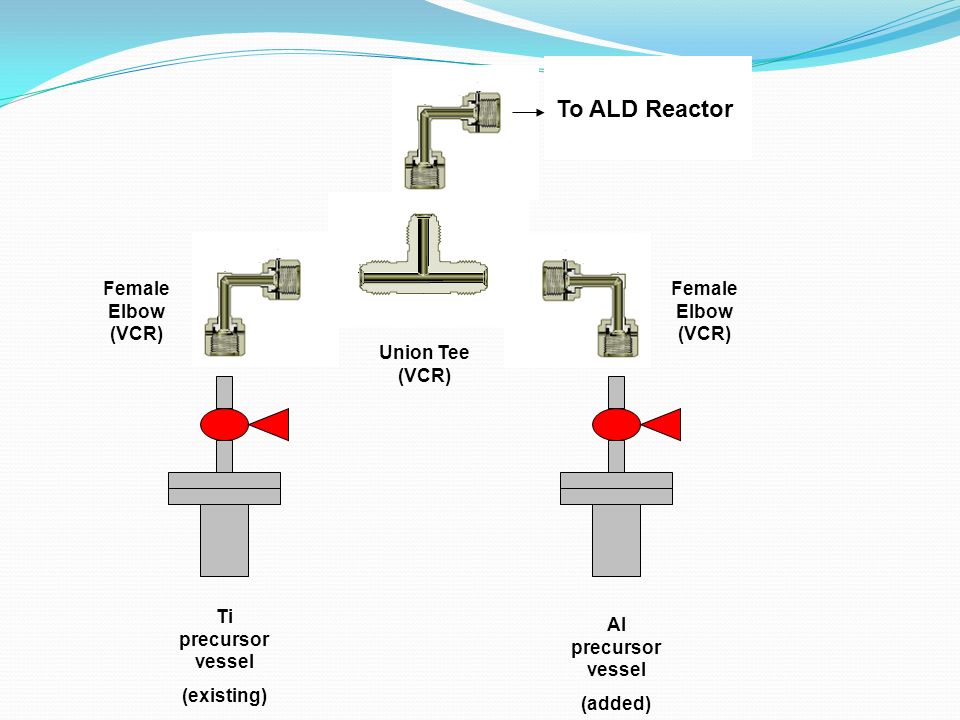 To ALD Reactor

Female Elbow (VCR)

Union Tee (VCR)

Female Elbow (VCR)

Ti precursor vessel

(existing)

Al precursor vessel

(added)